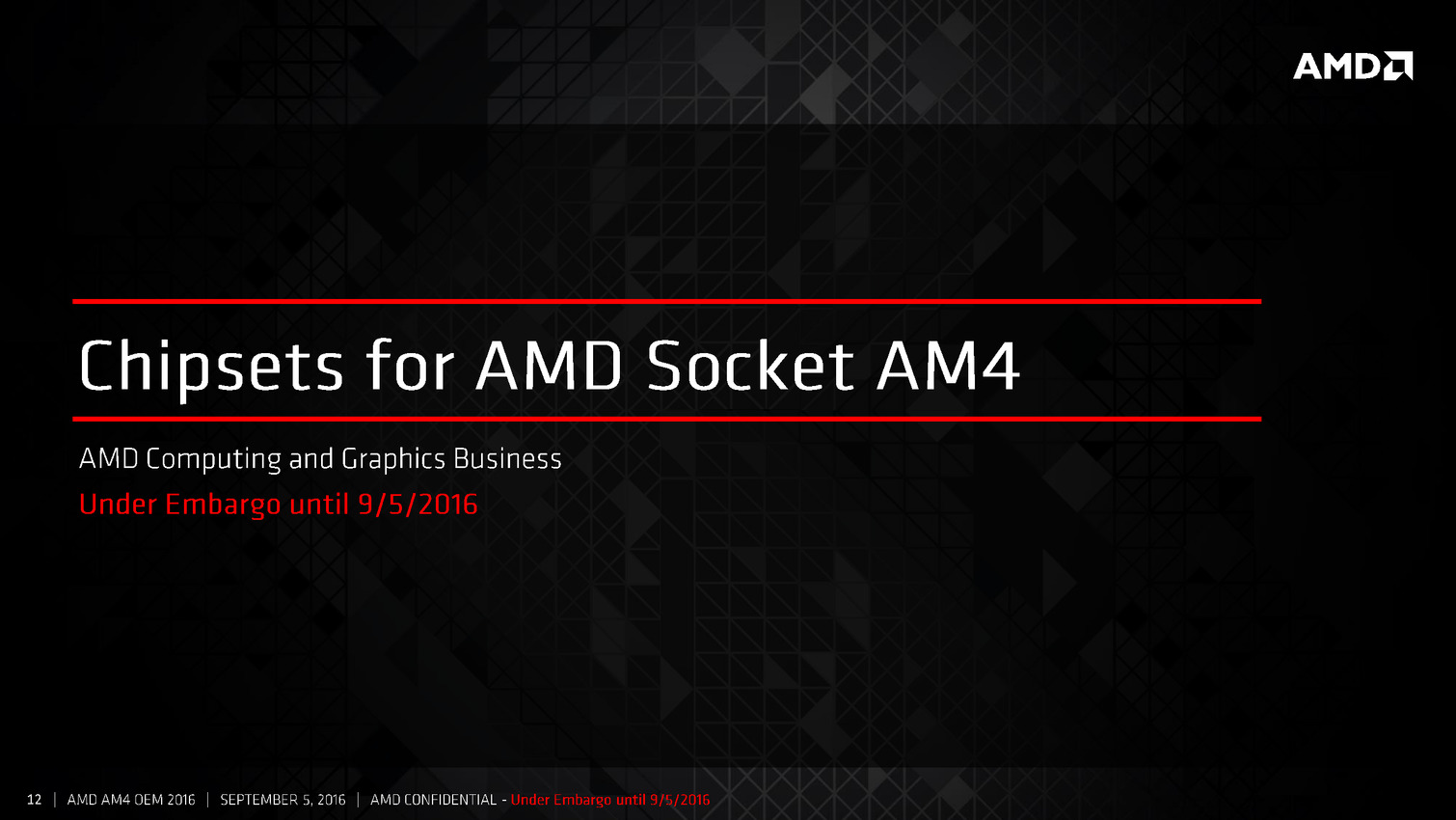 AMD

Chipsets for AMD Socket AM4

AMD Computing and Graphics Business

Under Embargo until 9/5/2016

12 | AMD AM4 OEM 2016 | SEPTEMBER 5, 2016 | AMD CONFIDENTIAL - Under Embargo until 9/5/2016